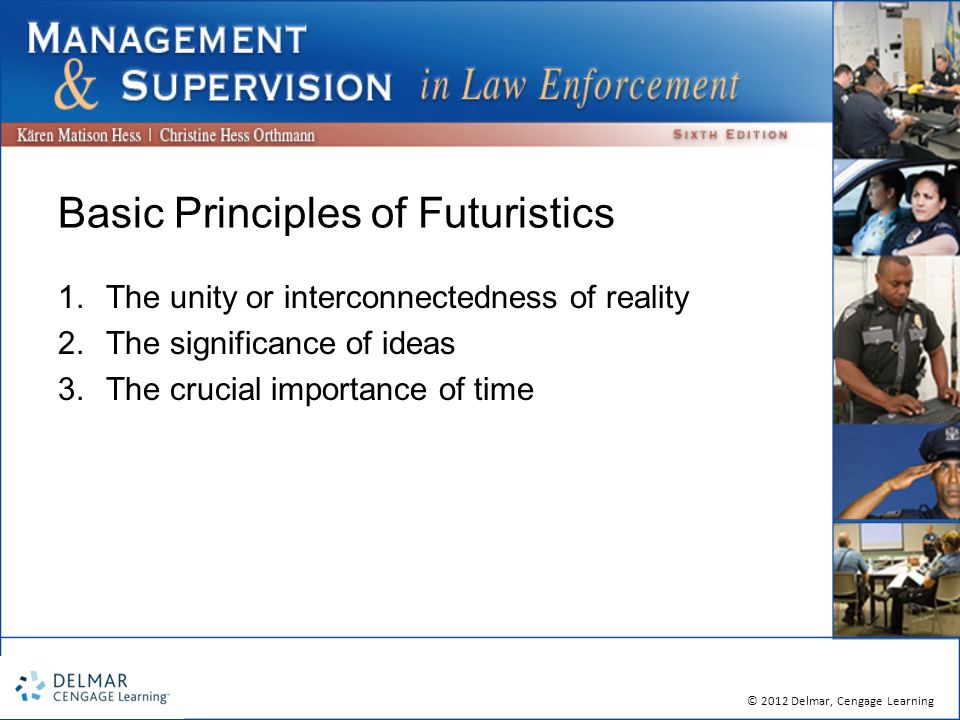 MANAGEMENT & SUPERVISION in Law Enforcement

Kären Matison Hess | Christine Hess Orthmann

SIXTH EDITION

Basic Principles of Futuristics

1. The unity or interconnectedness of reality
2. The significance of ideas
3. The crucial importance of time

DELMAR CENGAGE Learning

© 2012 Delmar, Cengage Learning